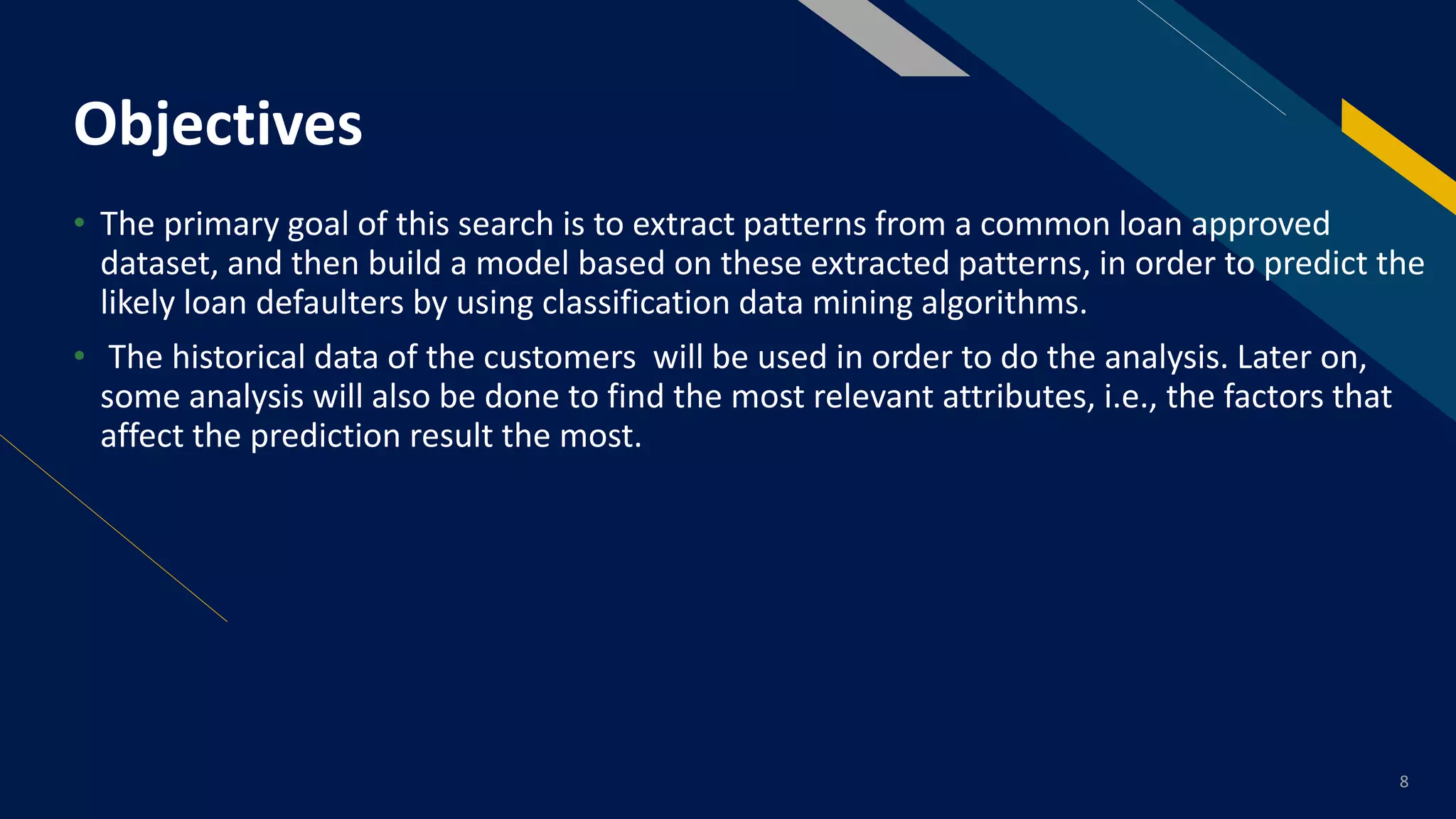 Objectives

• The primary goal of this search is to extract patterns from a common loan approved dataset, and then build a model based on these extracted patterns, in order to predict the likely loan defaulters by using classification data mining algorithms.

• The historical data of the customers will be used in order to do the analysis. Later on, some analysis will also be done to find the most relevant attributes, i.e., the factors that affect the prediction result the most.

8